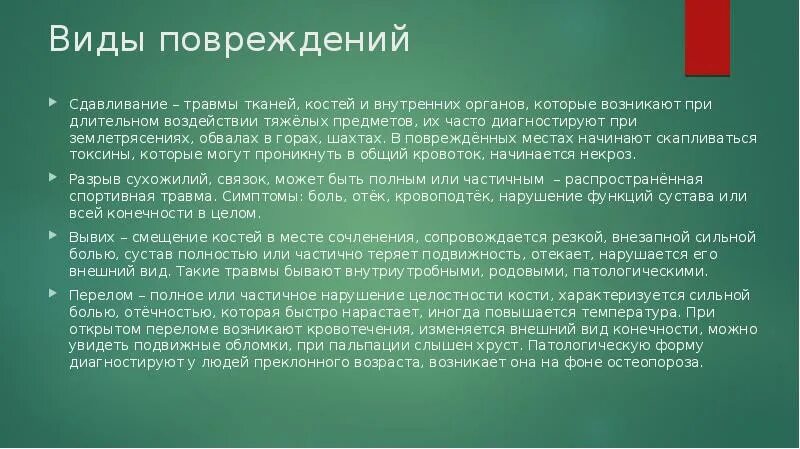 Виды повреждений

Сдавливание – травмы тканей, костей и внутренних органов, которые возникают при длительном воздействии тяжёлых предметов, их часто диагностируют при землетрясениях, обвалах в горах, шахтах. В повреждённых местах начинают скапливаться токсины, которые могут проникнуть в общий кровоток, начинается некроз.

Разрыв сухожилий, связок, может быть полным или частичным – распространённая спортивная травма. Симптомы: боль, отёк, кровоподтёк, нарушение функций сустава или всей конечности в целом.

Вывих – смещение костей в месте сочленения, сопровождается резкой, внезапной сильной болью, сустав полностью или частично теряет подвижность, отекает, нарушается его внешний вид. Такие травмы бывают внутриутробными, родовыми, патологическими.

Перелом – полное или частичное нарушение целостности кости, характеризуется сильной болью, отёчностью, которая быстро нарастает, иногда повышается температура. При открытом переломе возникают кровотечения, изменяется внешний вид конечности, можно увидеть подвижные обломки, при пальпации слышен хруст. Патологическую форму диагностируют у людей преклонного возраста, возникает она на фоне остеопороза.